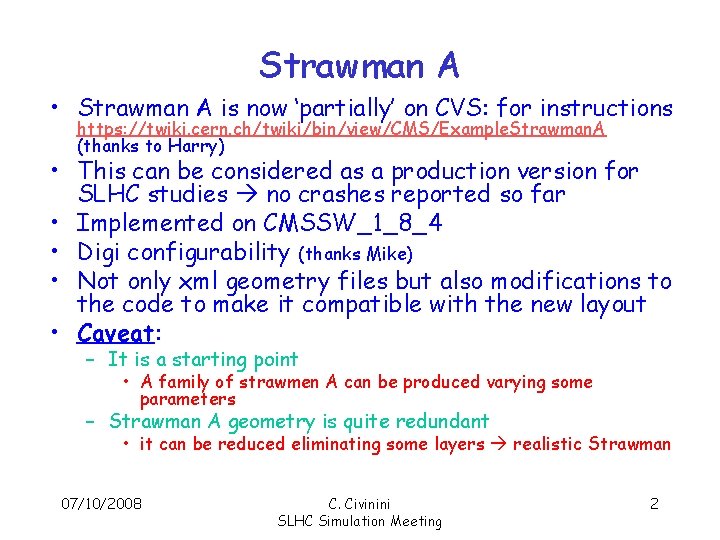 Strawman A

• Strawman A is now 'partially' on CVS: for instructions https://twiki.cern.ch/twiki/bin/view/CMS/ExampleStrawmanA (thanks to Harry)
• This can be considered as a production version for SLHC studies → no crashes reported so far
• Implemented on CMSSW_1_8_4
• Digi configurability (thanks Mike)
• Not only xml geometry files but also modifications to the code to make it compatible with the new layout
• Caveat:
– It is a starting point
• A family of strawmen A can be produced varying some parameters
– Strawman A geometry is quite redundant
• it can be reduced eliminating some layers → realistic Strawman

07/10/2008

C. Civinini
SLHC Simulation Meeting

2